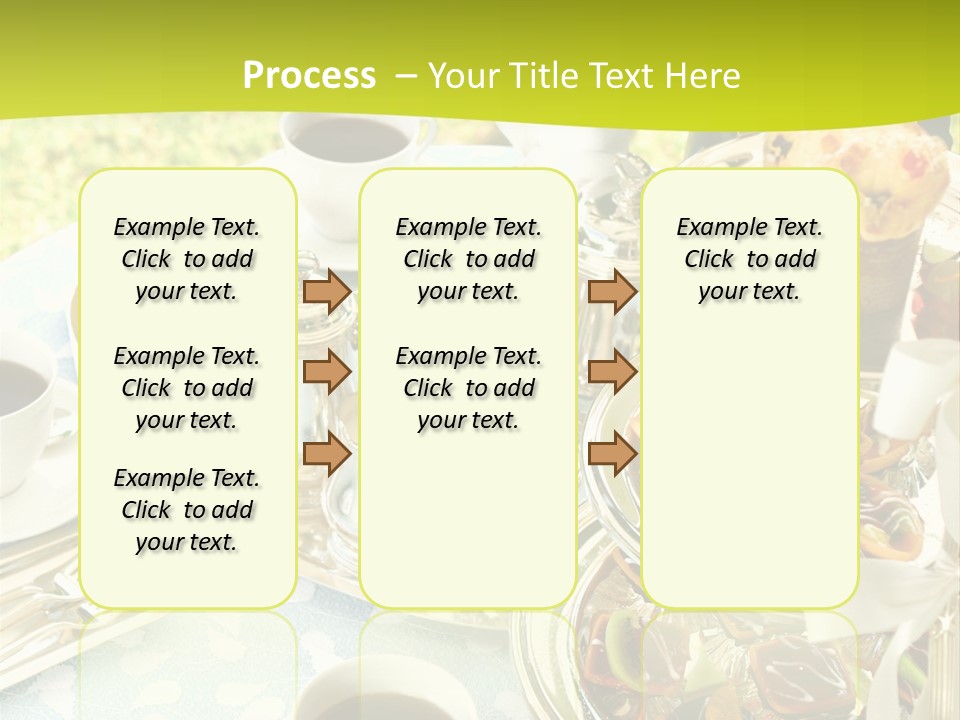 Process – Your Title Text Here

Example Text. Click to add your text.

Example Text. Click to add your text.

Example Text. Click to add your text.

Example Text. Click to add your text.

Example Text. Click to add your text.

Example Text. Click to add your text.